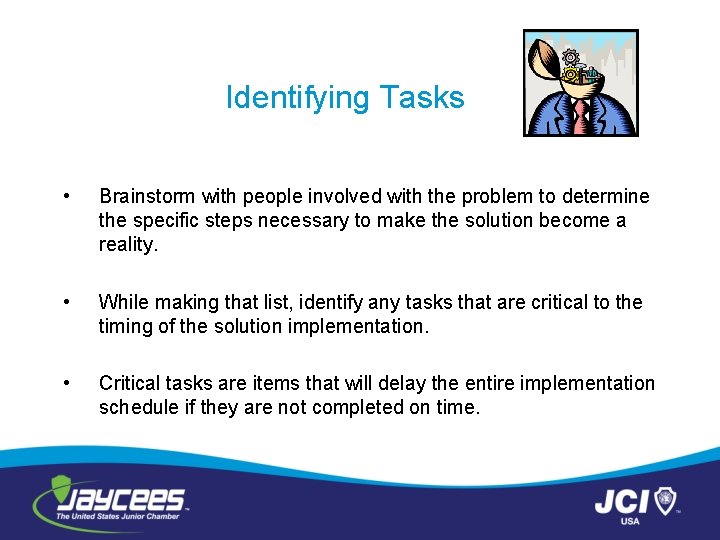 Identifying Tasks

• Brainstorm with people involved with the problem to determine the specific steps necessary to make the solution become a reality.

• While making that list, identify any tasks that are critical to the timing of the solution implementation.

• Critical tasks are items that will delay the entire implementation schedule if they are not completed on time.

JAYCEES
The United States Junior Chamber

JCI
USA